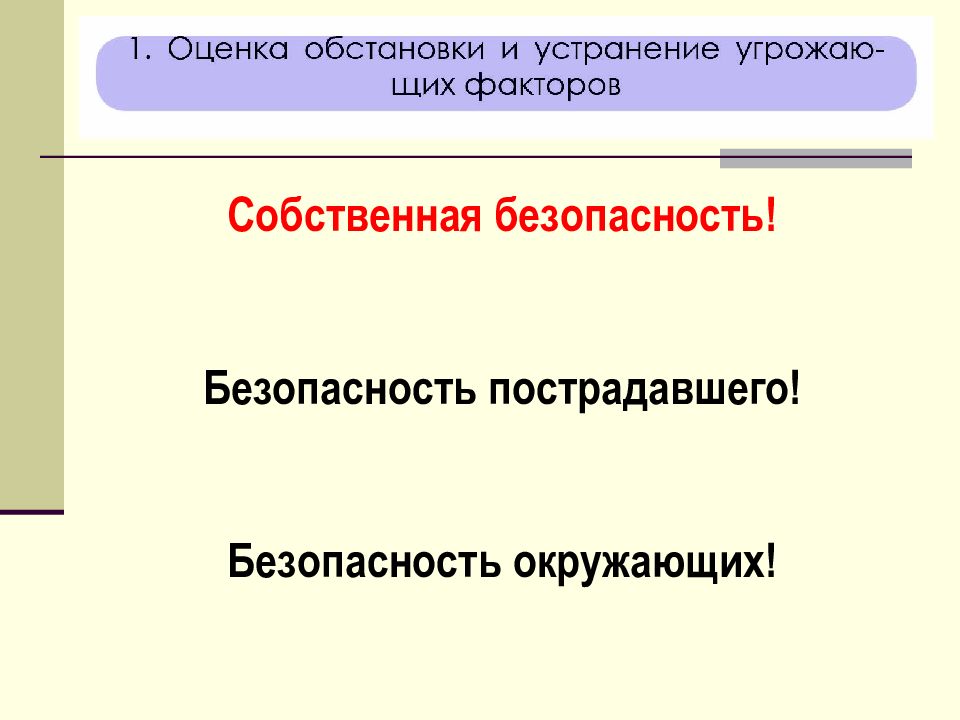 1. Оценка обстановки и устранение угрожающих факторов

Собственная безопасность!

Безопасность пострадавшего!

Безопасность окружающих!